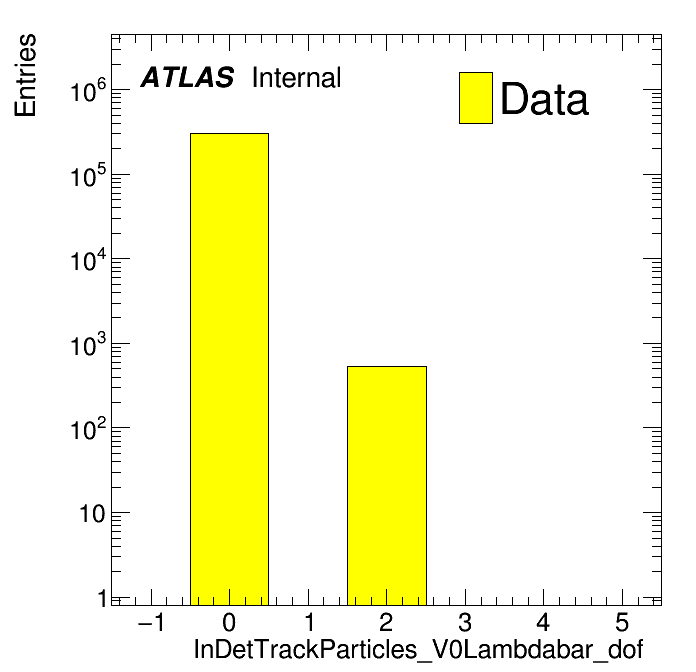 Entries

ATLAS Internal

Data

$10^6$
$10^5$
$10^4$
$10^3$
$10^2$
10
1

−1
0
1
2
3
4
5

InDetTrackParticles_V0Lambdabar_dof